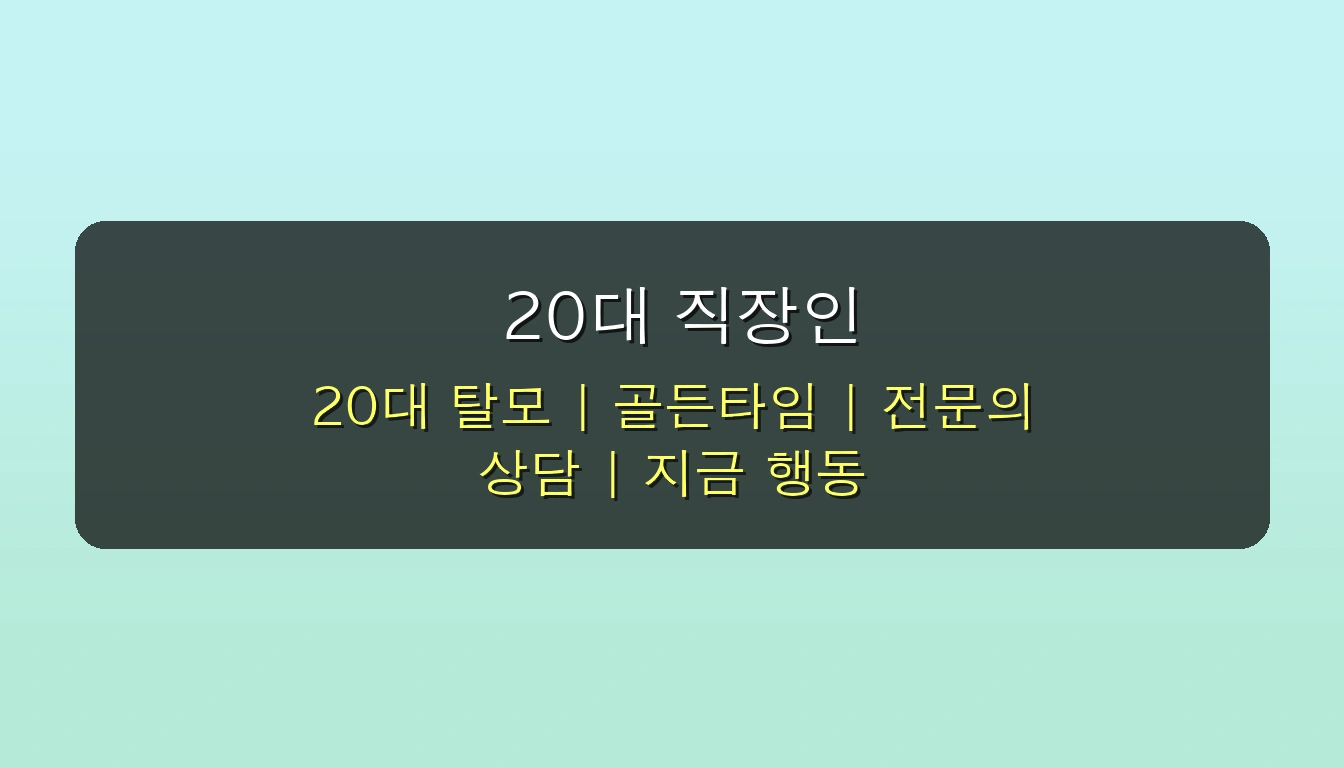 20대 직장인

20대 탈모 | 골든타임 | 전문의 상담 | 지금 행동